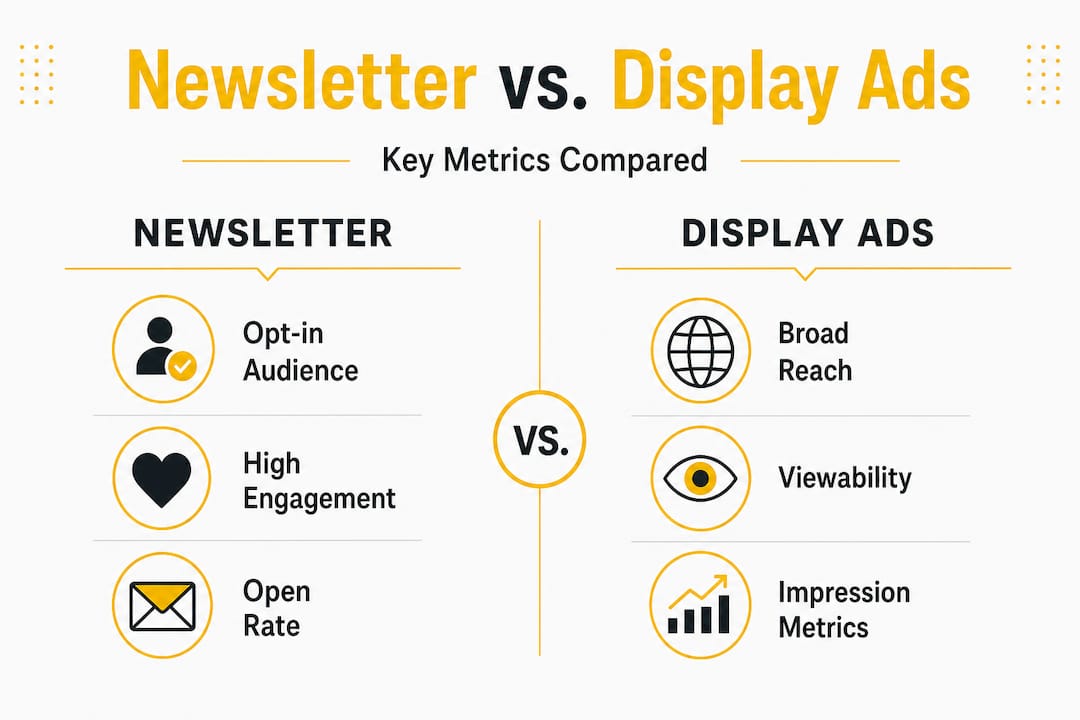 Newsletter vs. Display Ads

Key Metrics Compared

NEWSLETTER

Opt-in Audience

High Engagement

Open Rate

VS.

DISPLAY ADS

Broad Reach

Viewability

Impression Metrics